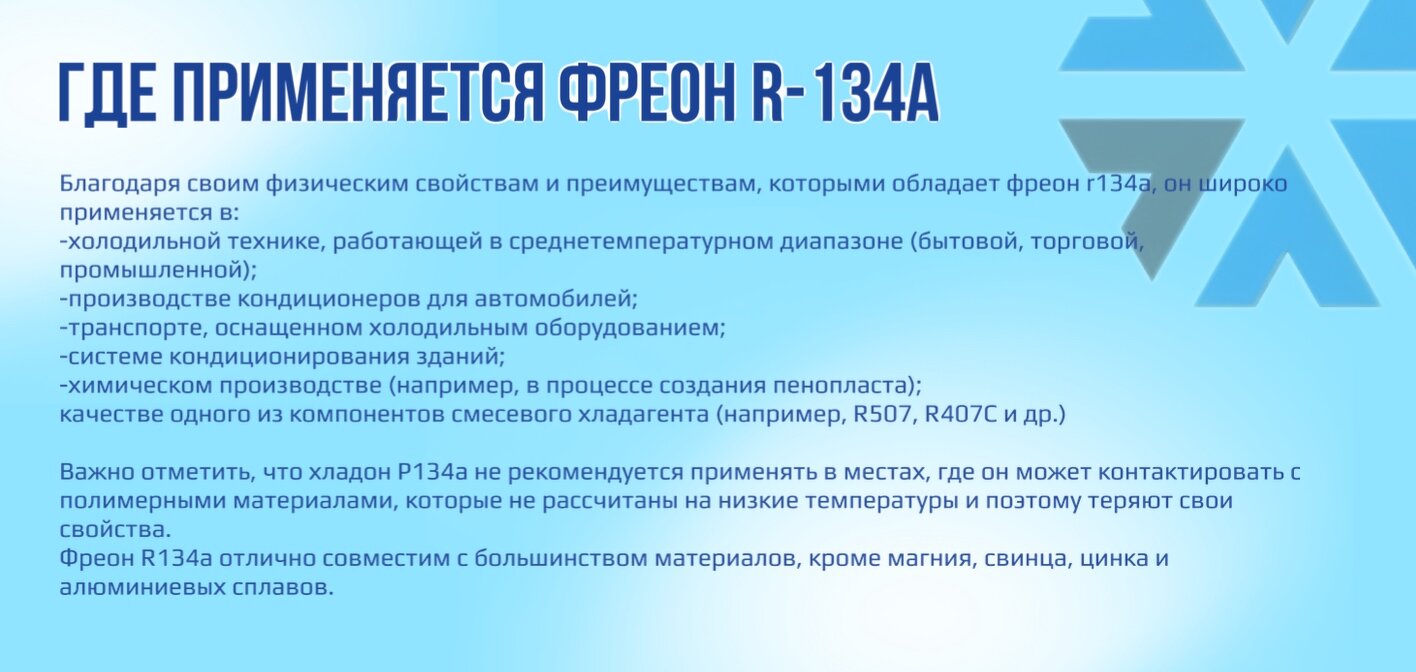 ГДЕ ПРИМЕНЯЕТСЯ ФРЕОН R-134A

Благодаря своим физическим свойствам и преимуществам, которыми обладает фреон r134a, он широко применяется в:
-холодильной технике, работающей в среднетемпературном диапазоне (бытовой, торговой, промышленной);
-производстве кондиционеров для автомобилей;
-транспорте, оснащенном холодильным оборудованием;
-системе кондиционирования зданий;
-химическом производстве (например, в процессе создания пенопласта);
качестве одного из компонентов смесевого хладагента (например, R507, R407C и др.)

Важно отметить, что хладон Р134а не рекомендуется применять в местах, где он может контактировать с полимерными материалами, которые не рассчитаны на низкие температуры и поэтому теряют свои свойства.
Фреон R134a отлично совместим с большинством материалов, кроме магния, свинца, цинка и алюминиевых сплавов.